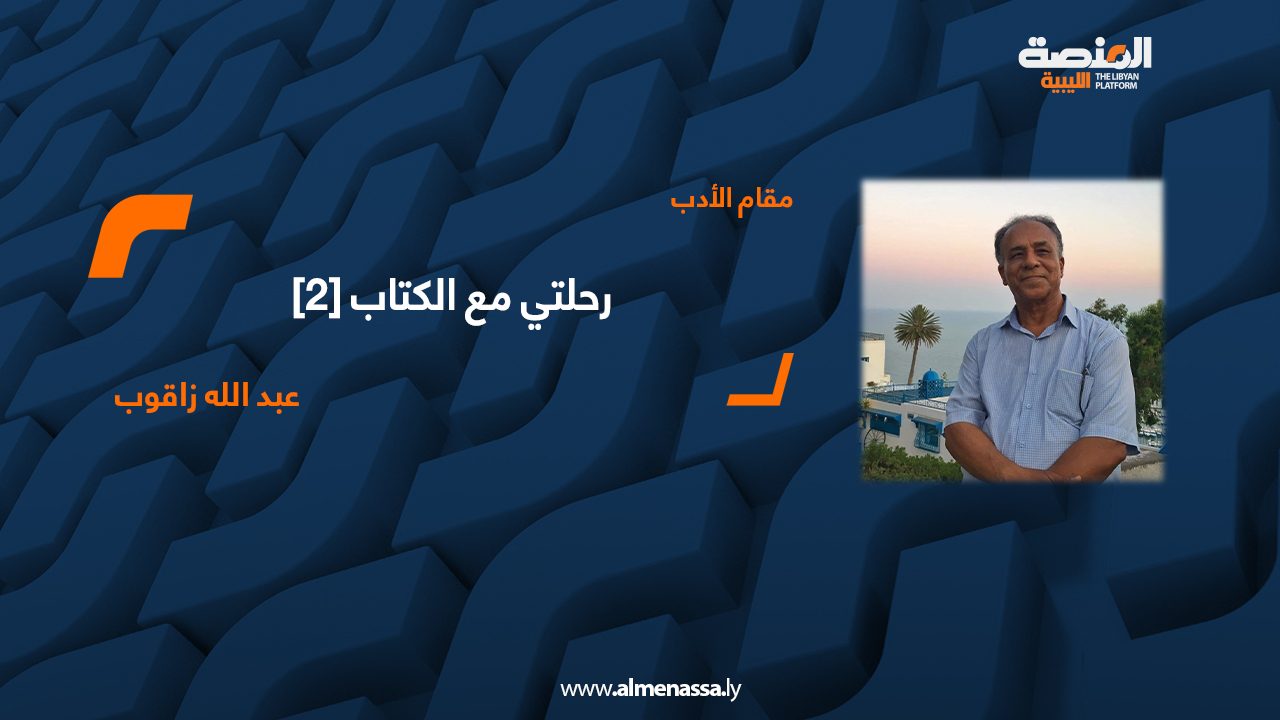 المنصة الليبية
THE LIBYAN PLATFORM

مقام الأدب

رحلتي مع الكتاب [2]

عبد الله زاقوب

www.almenassa.ly